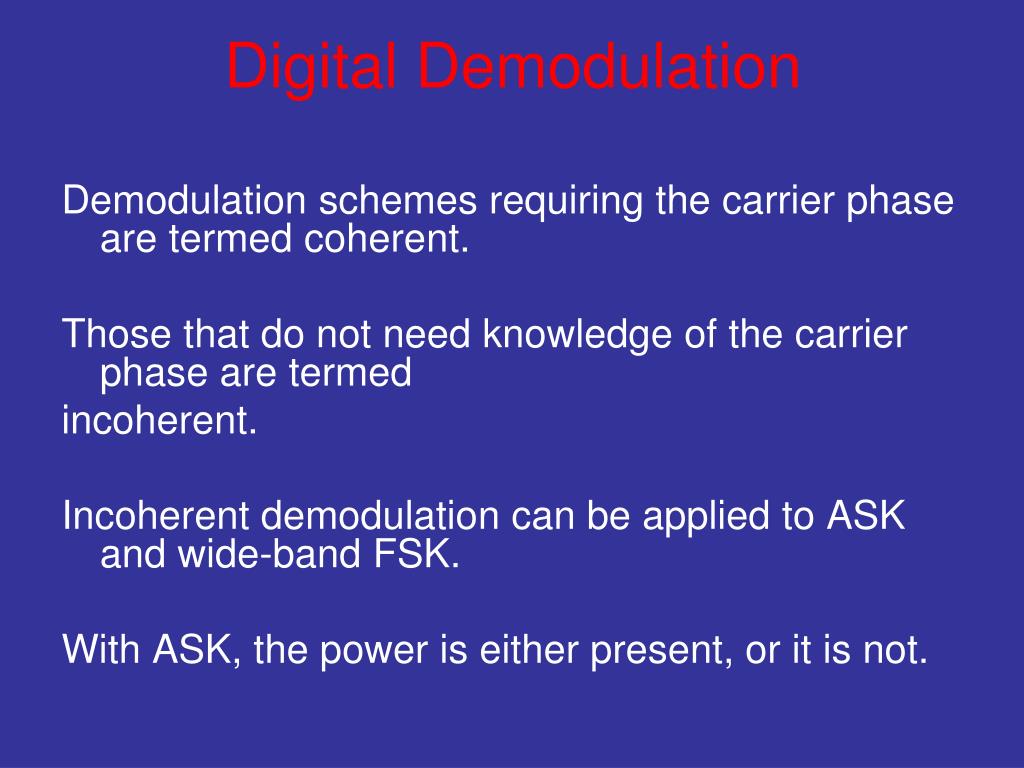 Digital Demodulation

Demodulation schemes requiring the carrier phase are termed coherent.

Those that do not need knowledge of the carrier phase are termed
incoherent.

Incoherent demodulation can be applied to ASK and wide-band FSK.

With ASK, the power is either present, or it is not.